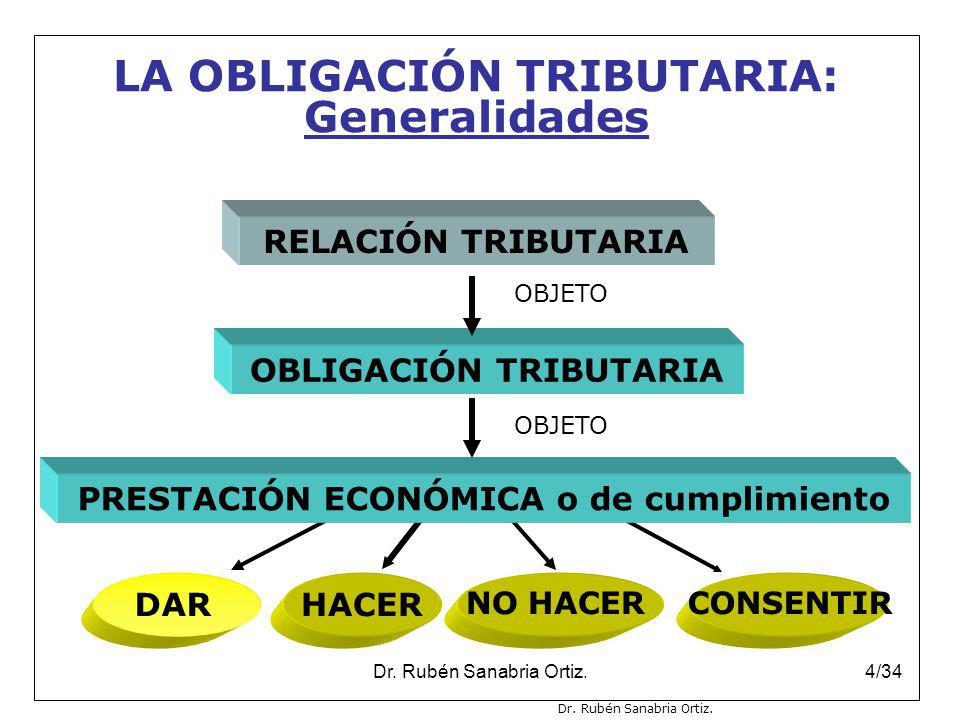 LA OBLIGACIÓN TRIBUTARIA: Generalidades

RELACIÓN TRIBUTARIA

OBJETO

OBLIGACIÓN TRIBUTARIA

OBJETO

PRESTACIÓN ECONÓMICA o de cumplimiento

DAR

HACER

NO HACER

CONSENTIR

Dr. Rubén Sanabria Ortiz.

4/34

Dr. Rubén Sanabria Ortiz.